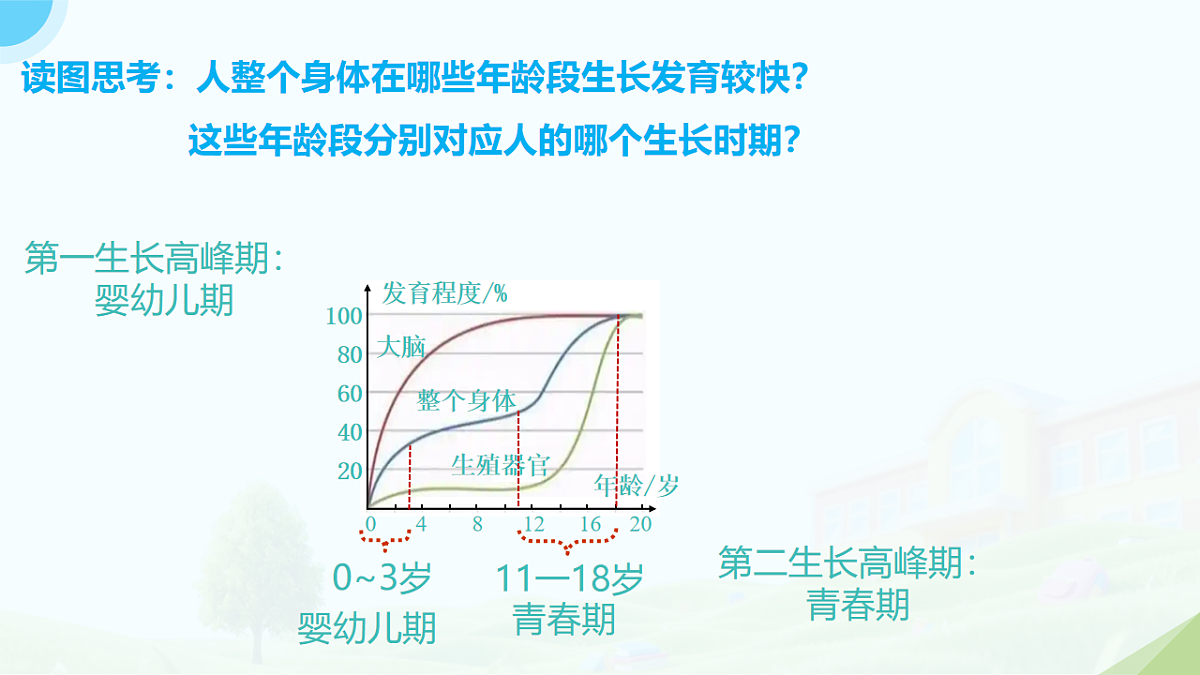 读图思考：人整个身体在哪些年龄段生长发育较快？

这些年龄段分别对应人的哪个生长时期？

第一生长高峰期：
婴幼儿期

发育程度/%

100
80
60
40
20

大脑
整个身体
生殖器官
年龄/岁

0 4 8 12 16 20

0~3岁
婴幼儿期

11—18岁
青春期

第二生长高峰期：
青春期